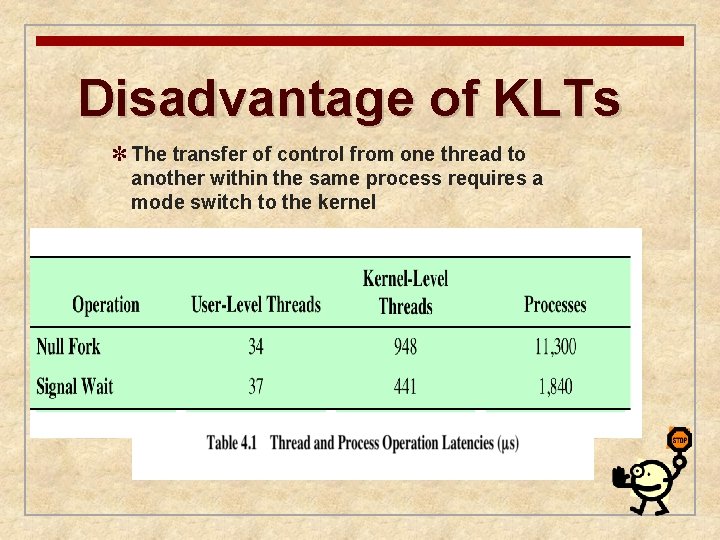 Disadvantage of KLTs

* The transfer of control from one thread to another within the same process requires a mode switch to the kernel

| Operation | User-Level Threads | Kernel-Level Threads | Processes |
|---|---|---|---|
| Null Fork | 34 | 948 | 11,300 |
| Signal Wait | 37 | 441 | 1,840 |

Table 4.1 Thread and Process Operation Latencies (µs)

STOP